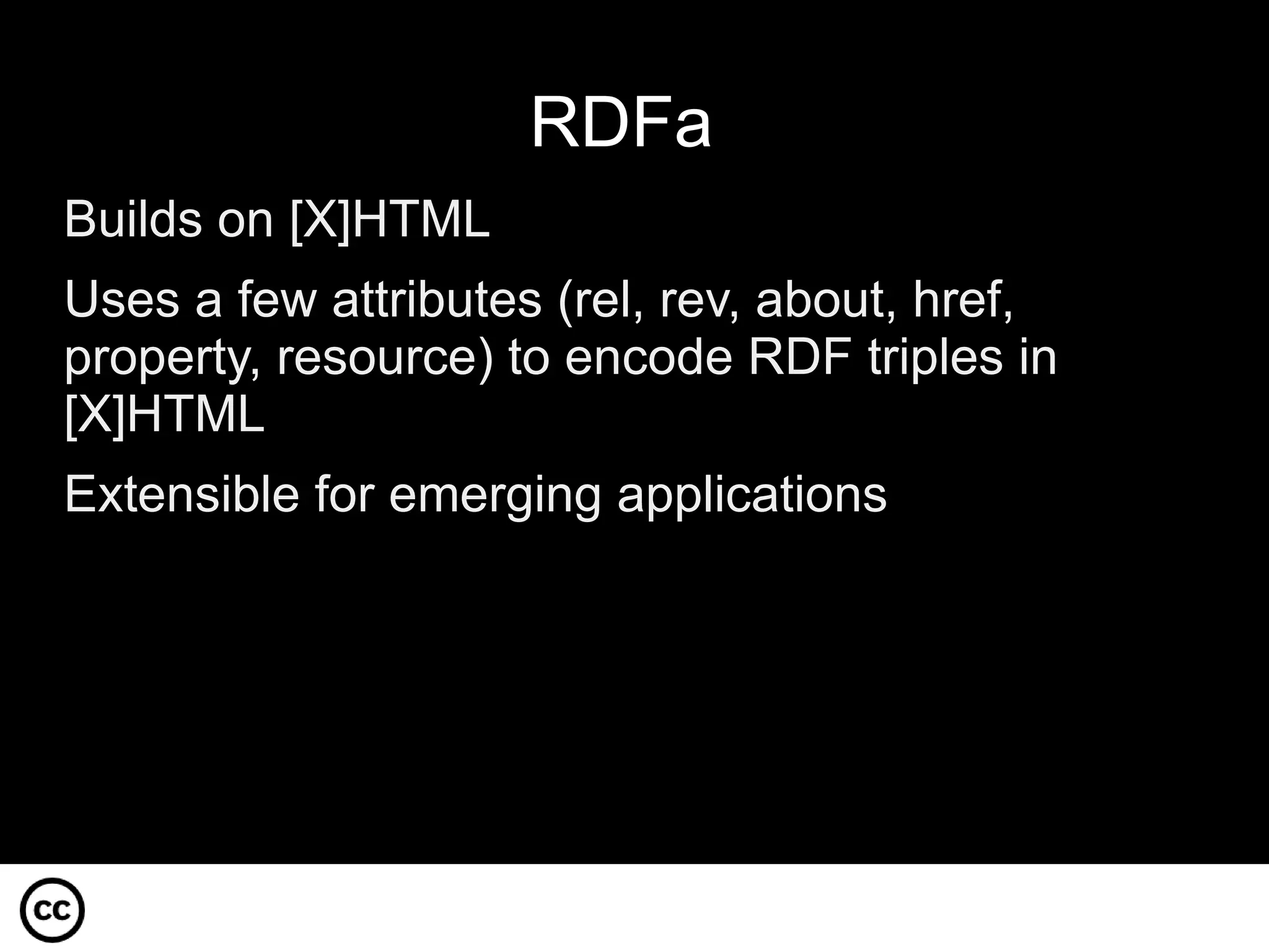 RDFa

Builds on [X]HTML

Uses a few attributes (rel, rev, about, href, property, resource) to encode RDF triples in [X]HTML

Extensible for emerging applications

cc